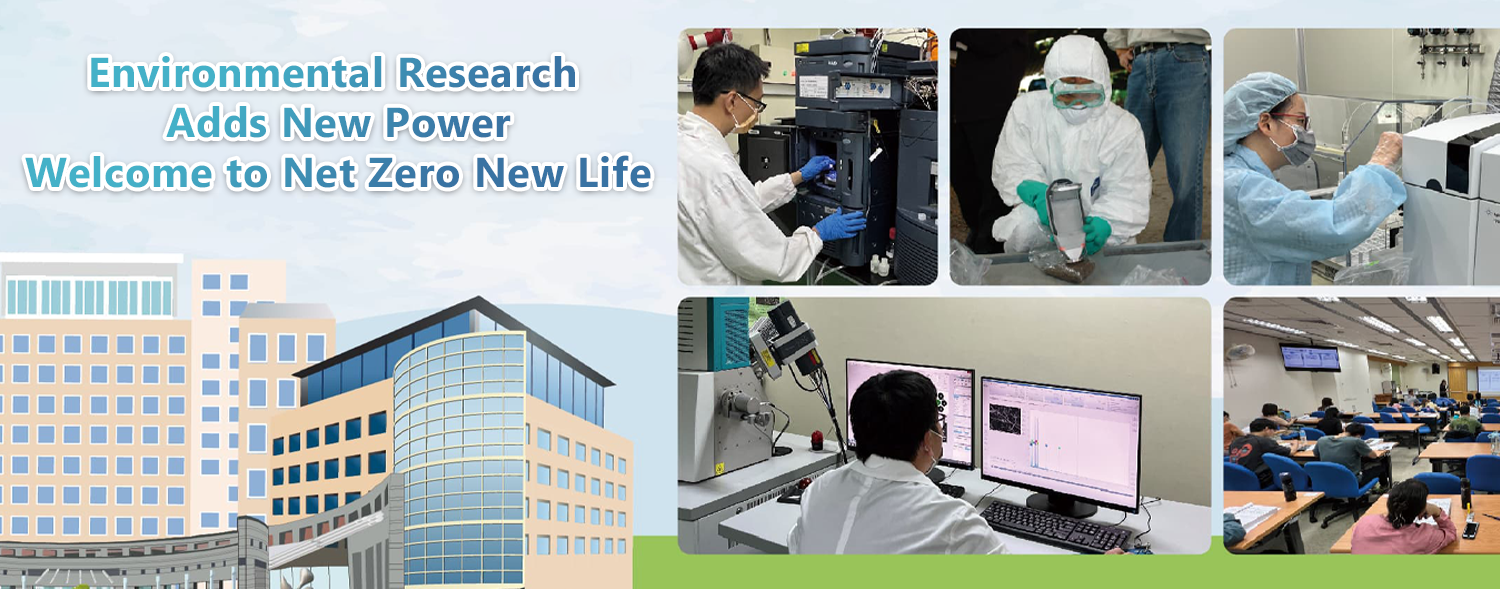 Environmental Research
Adds New Power
Welcome to Net Zero New Life